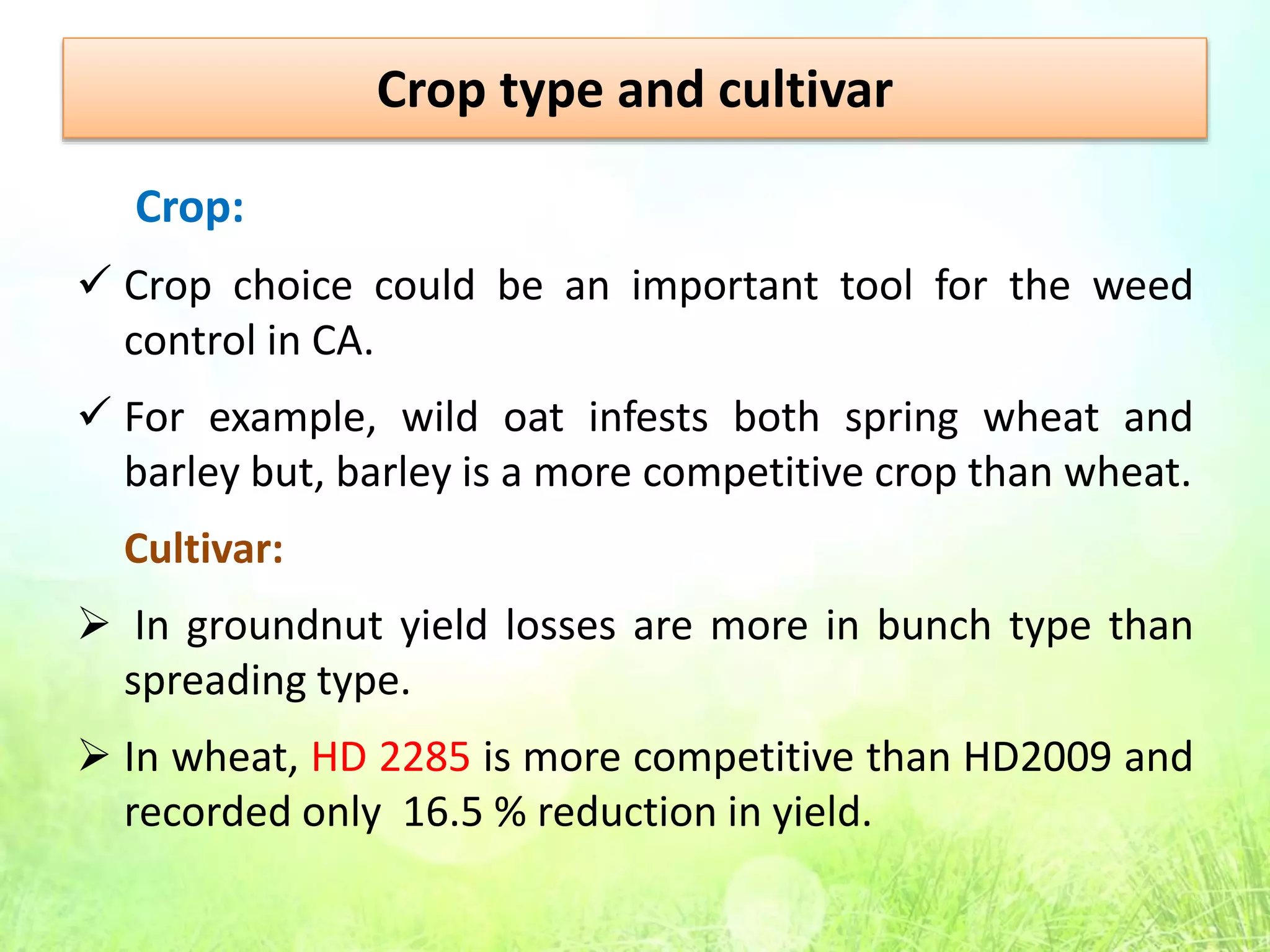 Crop type and cultivar

Crop:

✓ Crop choice could be an important tool for the weed control in CA.

✓ For example, wild oat infests both spring wheat and barley but, barley is a more competitive crop than wheat.

Cultivar:

➢ In groundnut yield losses are more in bunch type than spreading type.

➢ In wheat, HD 2285 is more competitive than HD2009 and recorded only 16.5 % reduction in yield.